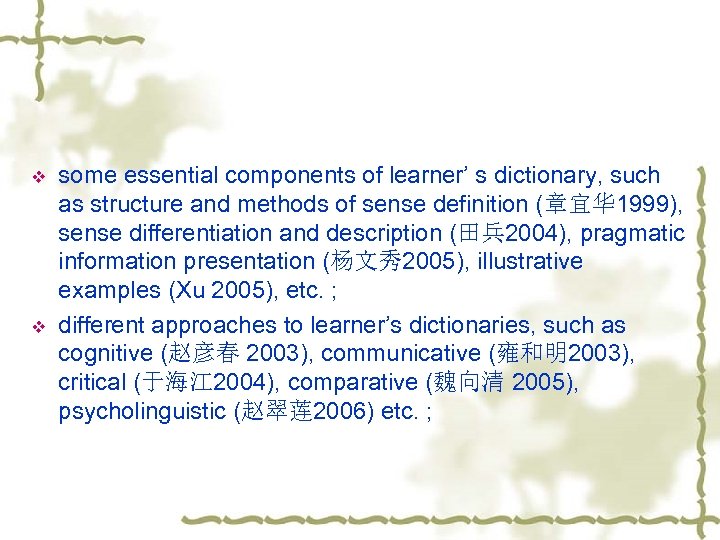 ❖ some essential components of learner’ s dictionary, such as structure and methods of sense definition (章宜华1999), sense differentiation and description (田兵2004), pragmatic information presentation (杨文秀2005), illustrative examples (Xu 2005), etc. ;

❖ different approaches to learner’s dictionaries, such as cognitive (赵彦春 2003), communicative (雍和明2003), critical (于海江2004), comparative (魏向清 2005), psycholinguistic (赵翠莲2006) etc. ;